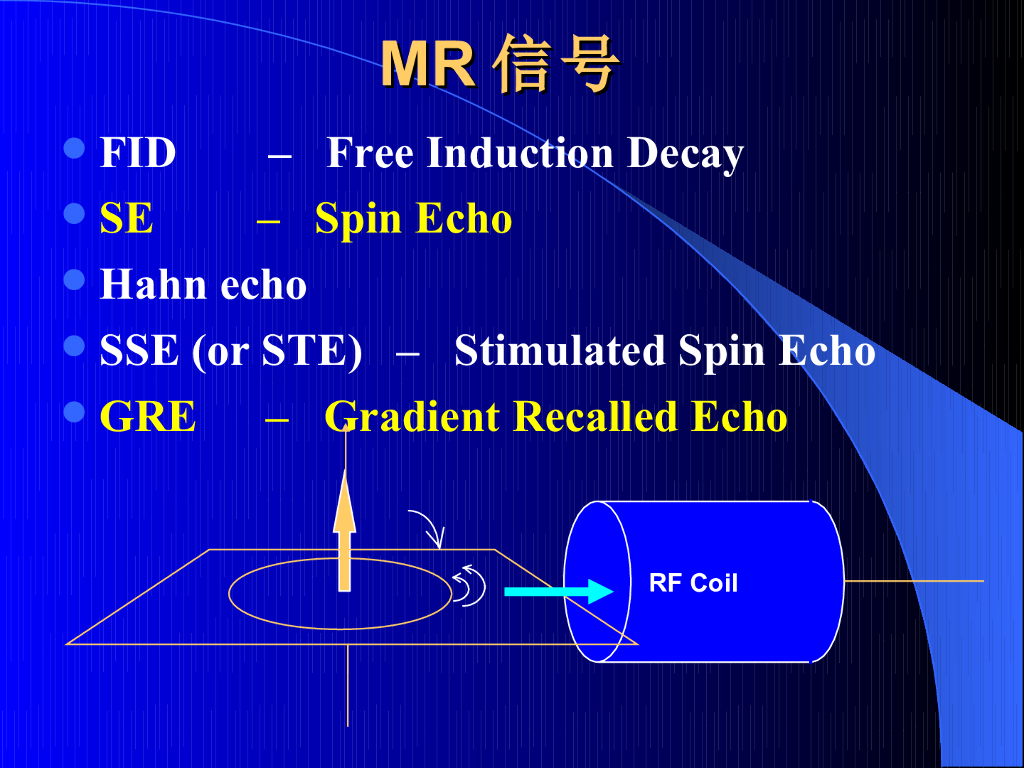 MR 信号

FID – Free Induction Decay
SE – Spin Echo
Hahn echo
SSE (or STE) – Stimulated Spin Echo
GRE – Gradient Recalled Echo

RF Coil